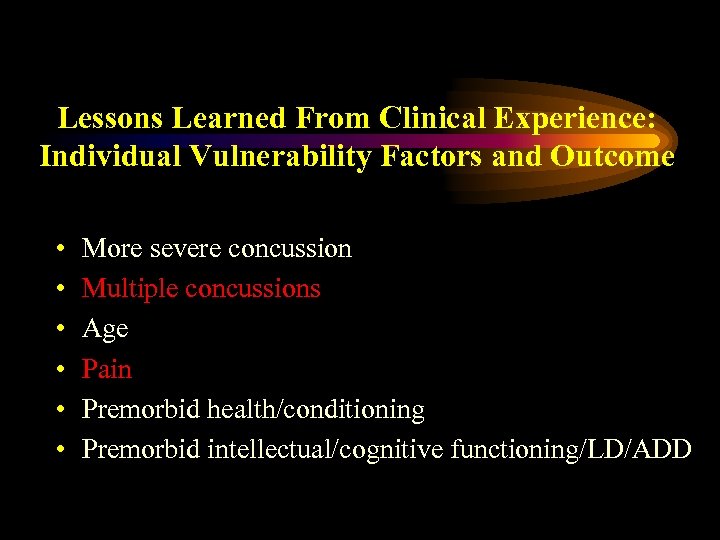 Lessons Learned From Clinical Experience: Individual Vulnerability Factors and Outcome

• More severe concussion
• Multiple concussions
• Age
• Pain
• Premorbid health/conditioning
• Premorbid intellectual/cognitive functioning/LD/ADD